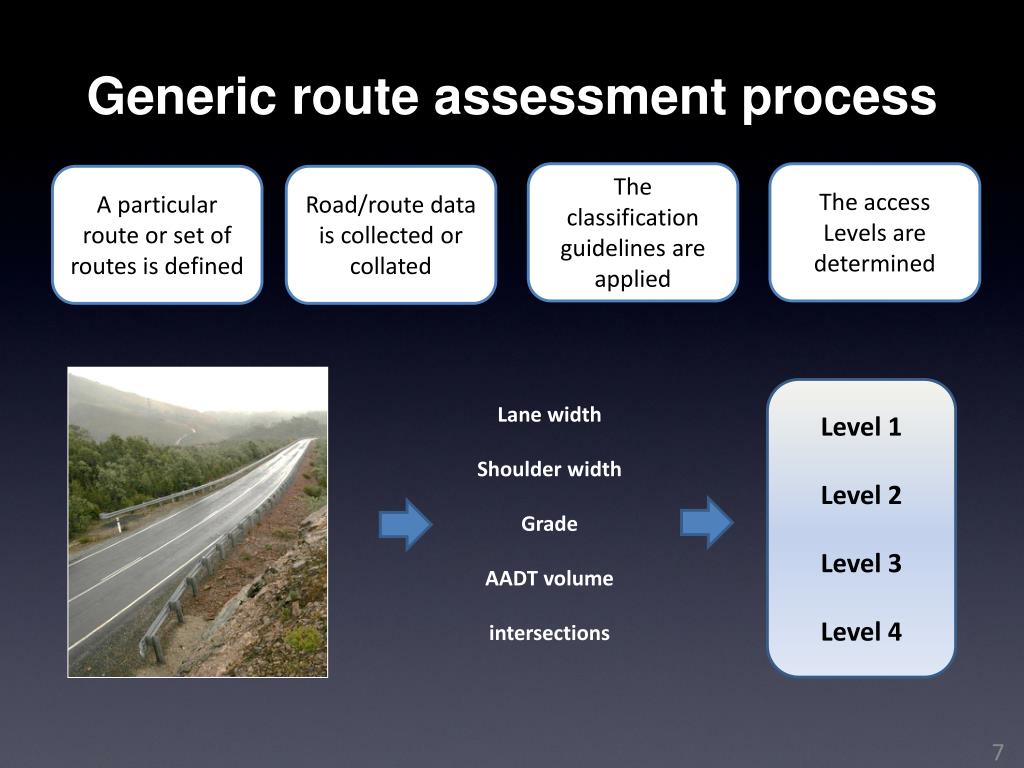 Generic route assessment process

A particular route or set of routes is defined

Road/route data is collected or collated

The classification guidelines are applied

The access Levels are determined

Lane width

Shoulder width

Grade

AADT volume

intersections

Level 1

Level 2

Level 3

Level 4

7